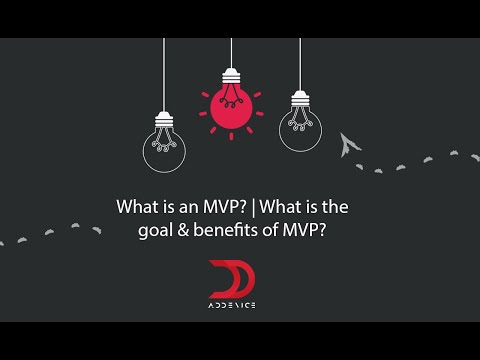 What is an MVP? | What is the goal & benefits of MVP?

ADDEVICE